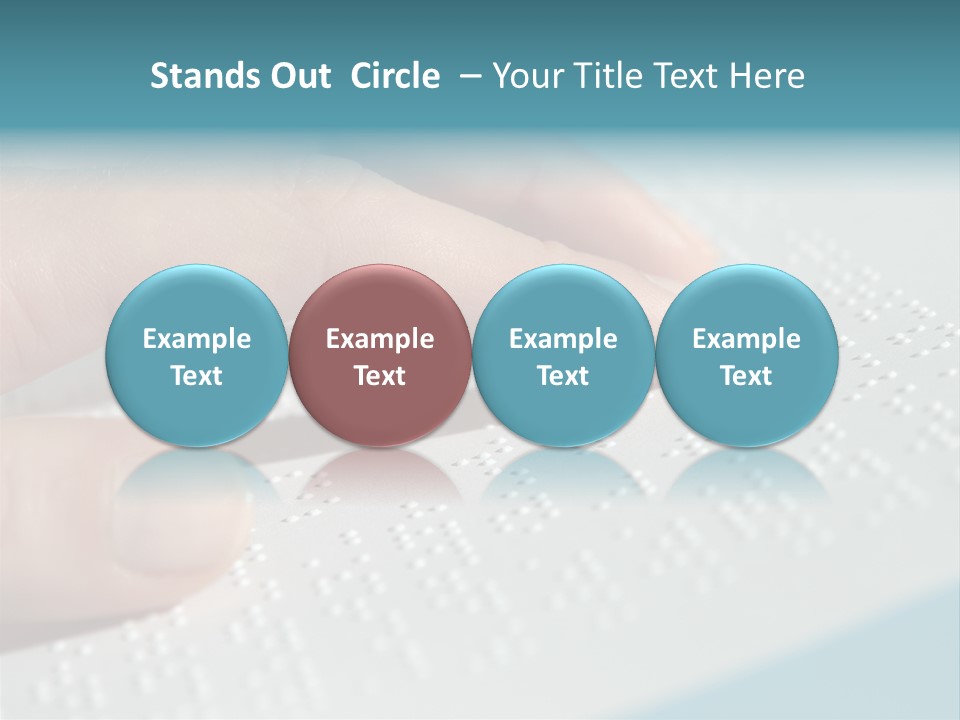 Stands Out Circle – Your Title Text Here

Example Text

Example Text

Example Text

Example Text